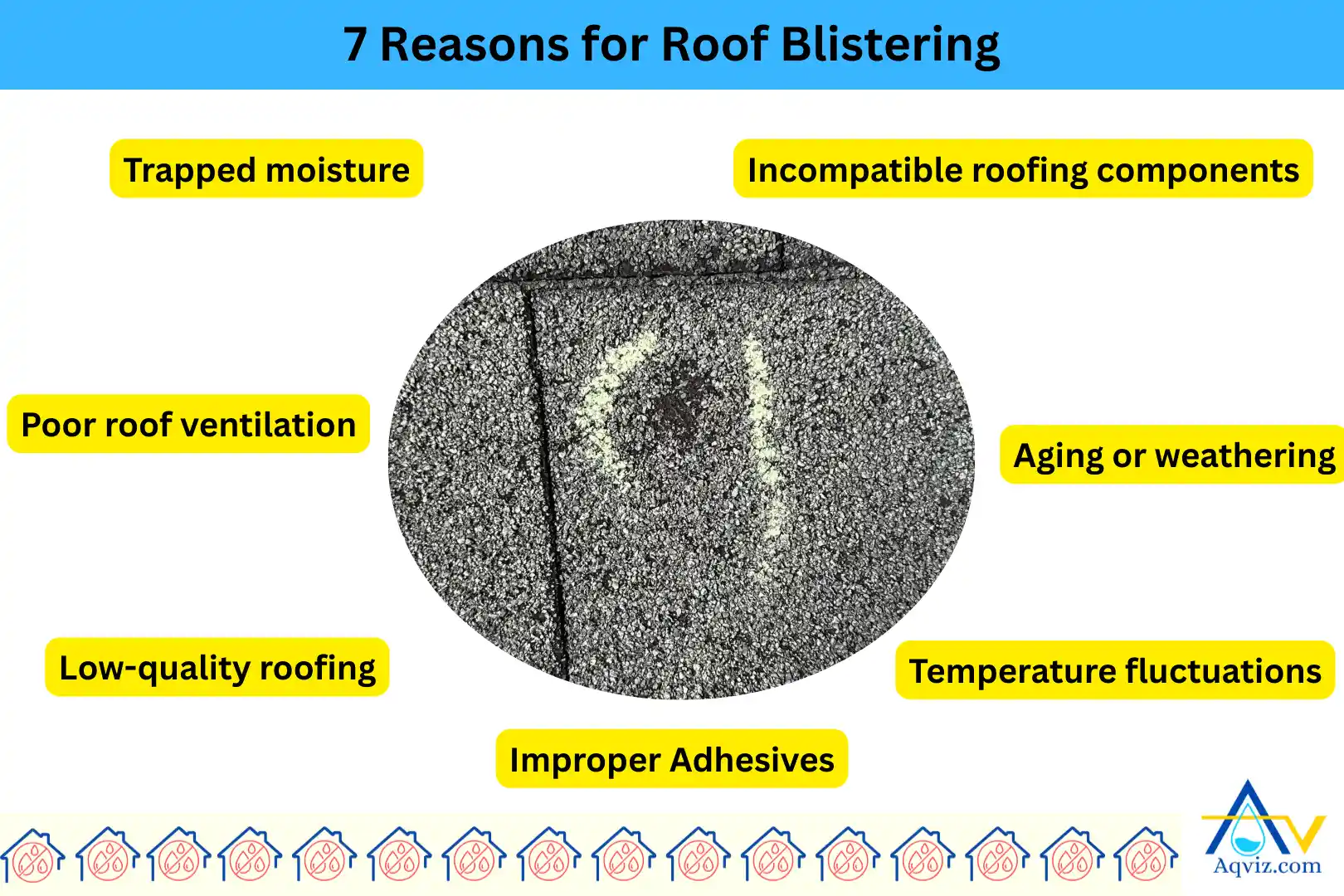 7 Reasons for Roof Blistering

Trapped moisture

Incompatible roofing components

Poor roof ventilation

Aging or weathering

Low-quality roofing

Temperature fluctuations

Improper Adhesives

Aqviz.com